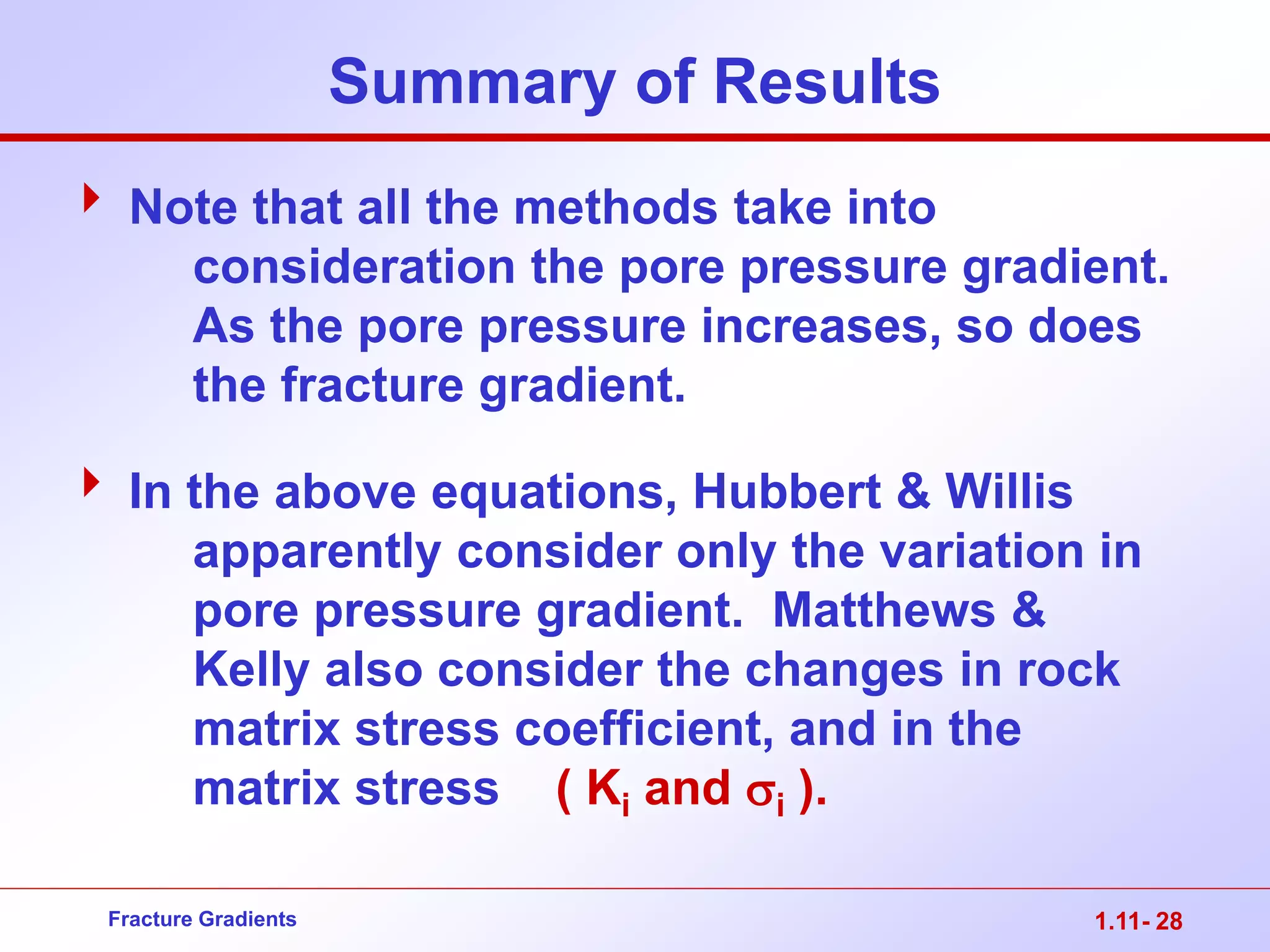 Summary of Results

Note that all the methods take into consideration the pore pressure gradient. As the pore pressure increases, so does the fracture gradient.

In the above equations, Hubbert & Willis apparently consider only the variation in pore pressure gradient. Matthews & Kelly also consider the changes in rock matrix stress coefficient, and in the matrix stress ( $K_i$ and $\sigma_i$ ).

Fracture Gradients

1.11- 28